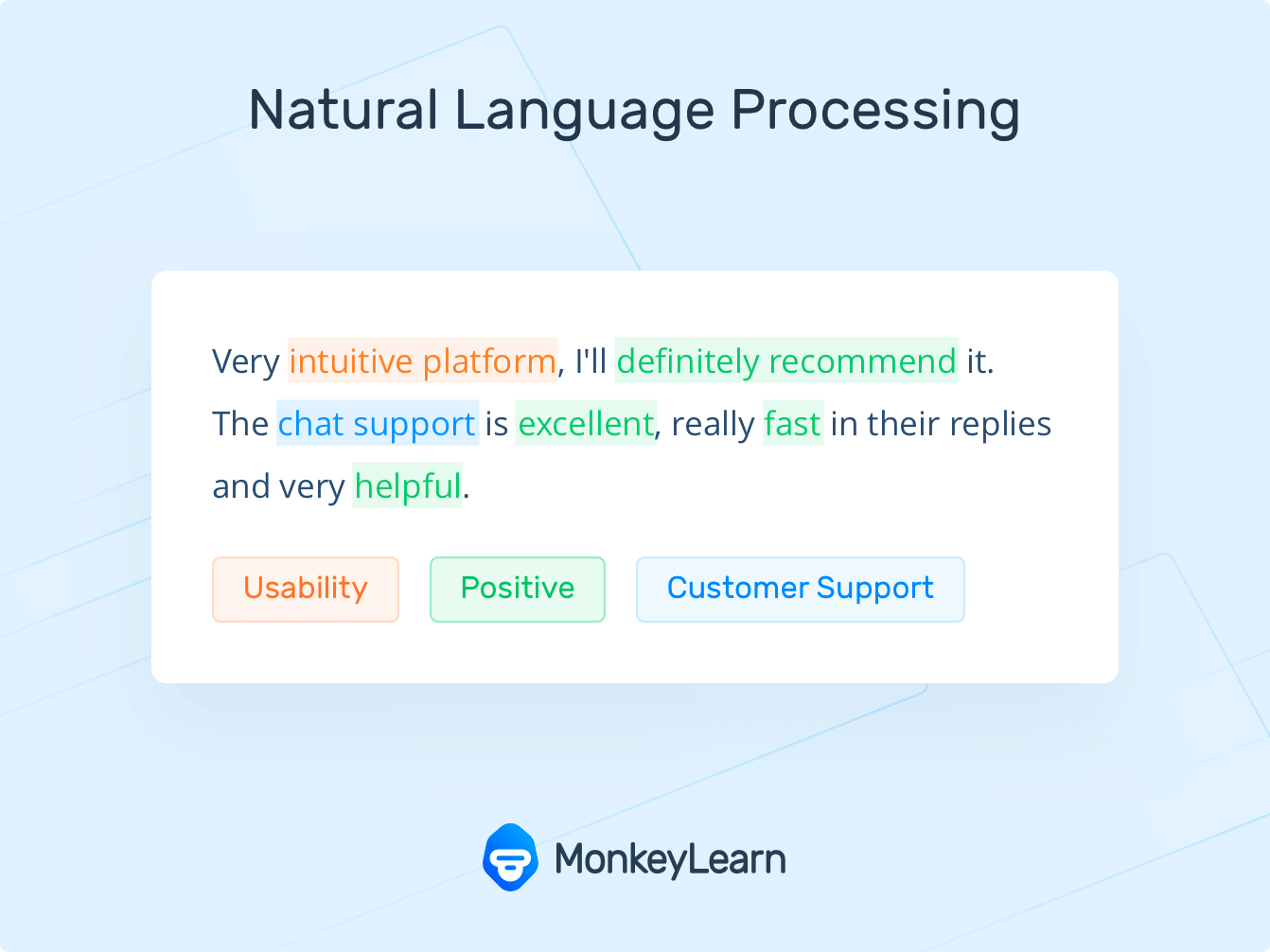 Natural Language Processing

Very intuitive platform, I'll definitely recommend it. The chat support is excellent, really fast in their replies and very helpful.

Usability

Positive

Customer Support

MonkeyLearn